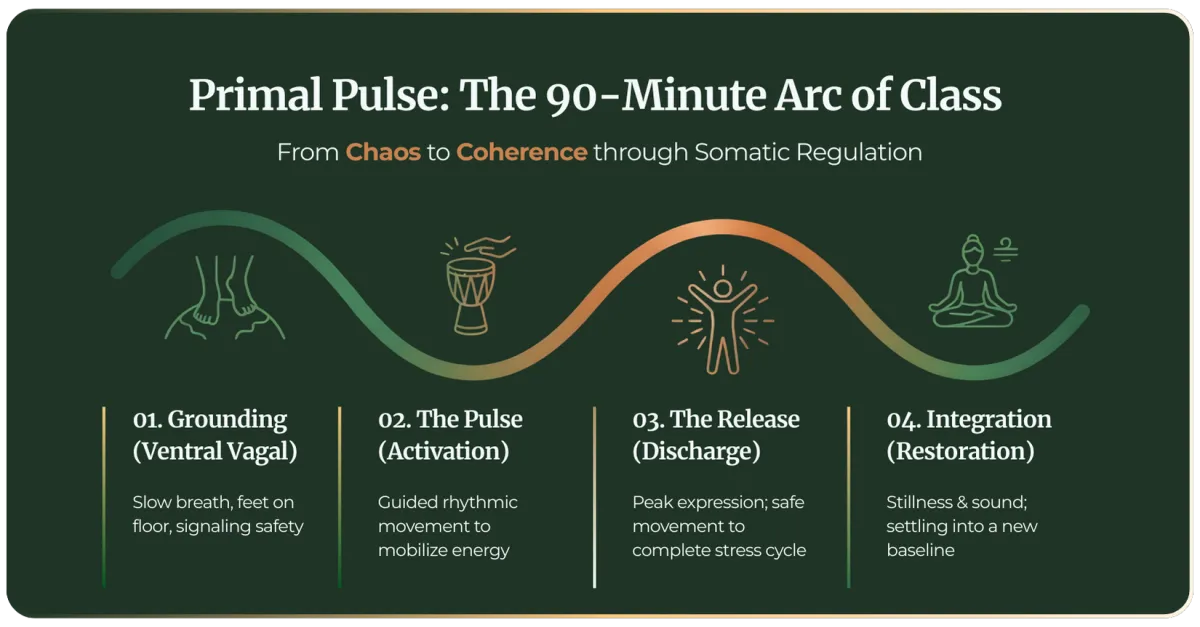 Primal Pulse: The 90-Minute Arc of Class

From Chaos to Coherence through Somatic Regulation

01. Grounding (Ventral Vagal)

Slow breath, feet on floor, signaling safety

02. The Pulse (Activation)

Guided rhythmic movement to mobilize energy

03. The Release (Discharge)

Peak expression; safe movement to complete stress cycle

04. Integration (Restoration)

Stillness & sound; settling into a new baseline